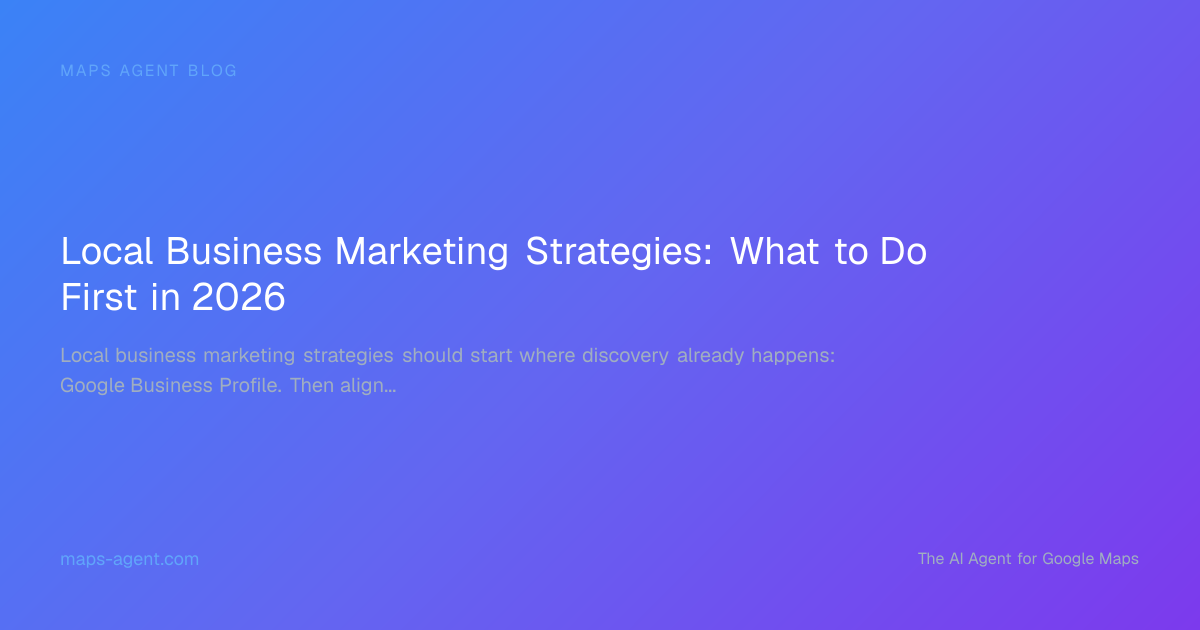 MAPS AGENT BLOG

Local Business Marketing Strategies: What to Do First in 2026

Local business marketing strategies should start where discovery already happens: Google Business Profile. Then align...

maps-agent.com

The AI Agent for Google Maps